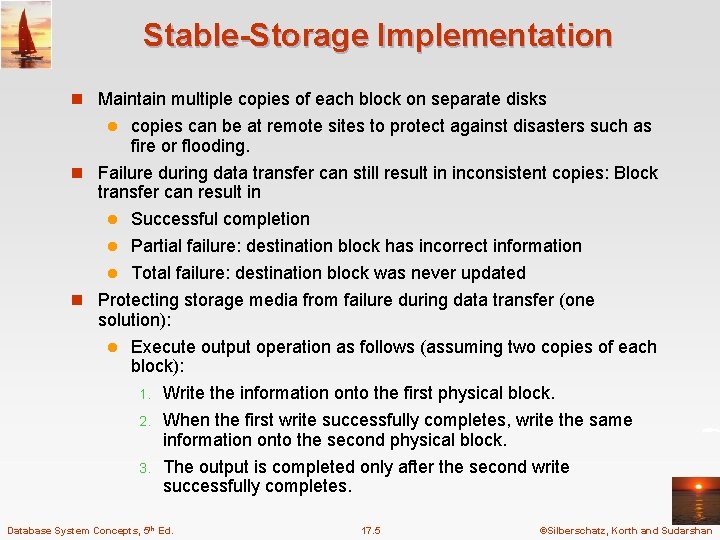 Stable-Storage Implementation

Maintain multiple copies of each block on separate disks

copies can be at remote sites to protect against disasters such as fire or flooding.

Failure during data transfer can still result in inconsistent copies: Block transfer can result in

Successful completion

Partial failure: destination block has incorrect information

Total failure: destination block was never updated

Protecting storage media from failure during data transfer (one solution):

Execute output operation as follows (assuming two copies of each block):

1. Write the information onto the first physical block.

2. When the first write successfully completes, write the same information onto the second physical block.

3. The output is completed only after the second write successfully completes.

Database System Concepts, 5th Ed.

17.5

©Silberschatz, Korth and Sudarshan